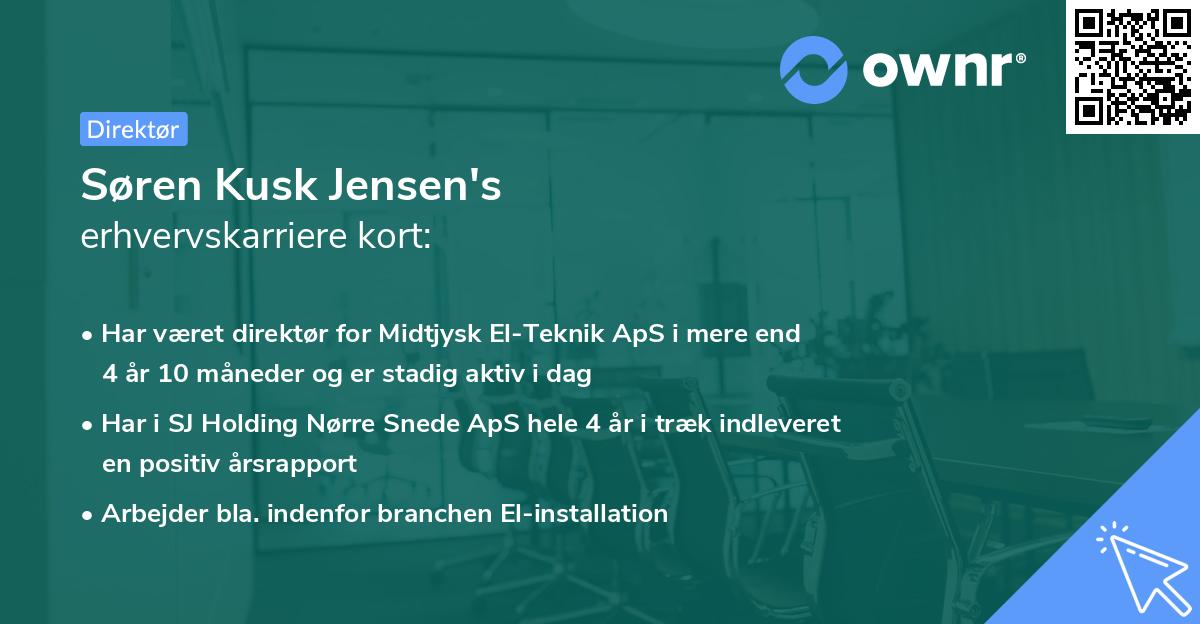 ownr®

Direktør

Søren Kusk Jensen's
erhvervskarriere kort:

• Har været direktør for Midtjysk El-Teknik ApS i mere end 4 år 10 måneder og er stadig aktiv i dag

• Har i SJ Holding Nørre Snede ApS hele 4 år i træk indleveret en positiv årsrapport

• Arbejder bla. indenfor branchen El-installation